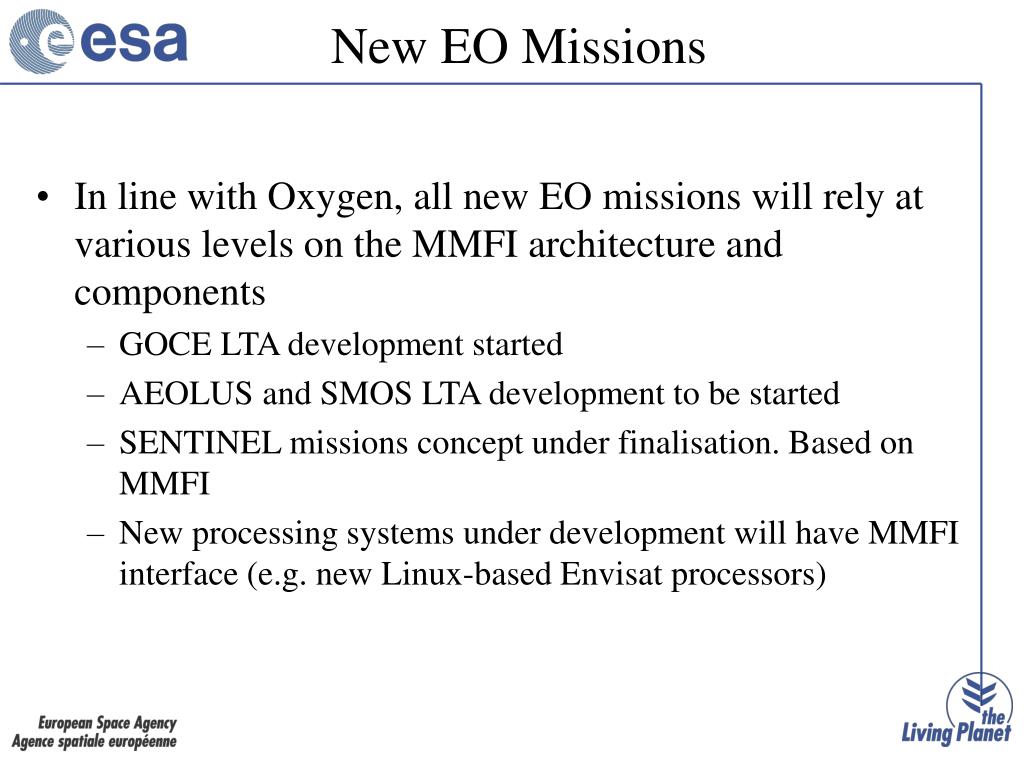 esa

New EO Missions

• In line with Oxygen, all new EO missions will rely at various levels on the MMFI architecture and components
– GOCE LTA development started
– AEOLUS and SMOS LTA development to be started
– SENTINEL missions concept under finalisation. Based on MMFI
– New processing systems under development will have MMFI interface (e.g. new Linux-based Envisat processors)

European Space Agency
Agence spatiale européenne

the Living Planet